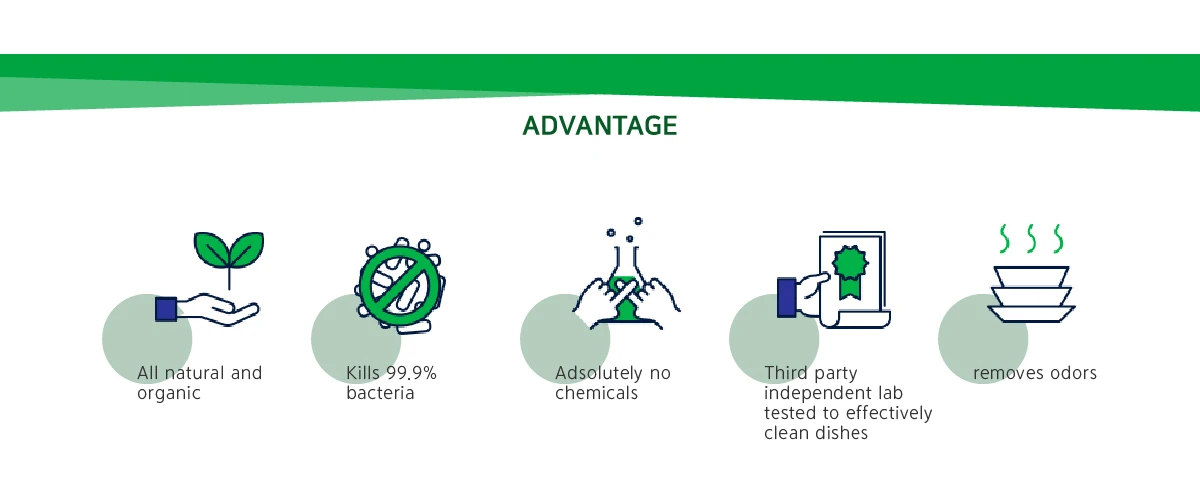 ADVANTAGE

All natural and organic

Kills 99.9% bacteria

Adsolutely no chemicals

Third party independent lab tested to effectively clean dishes

removes odors